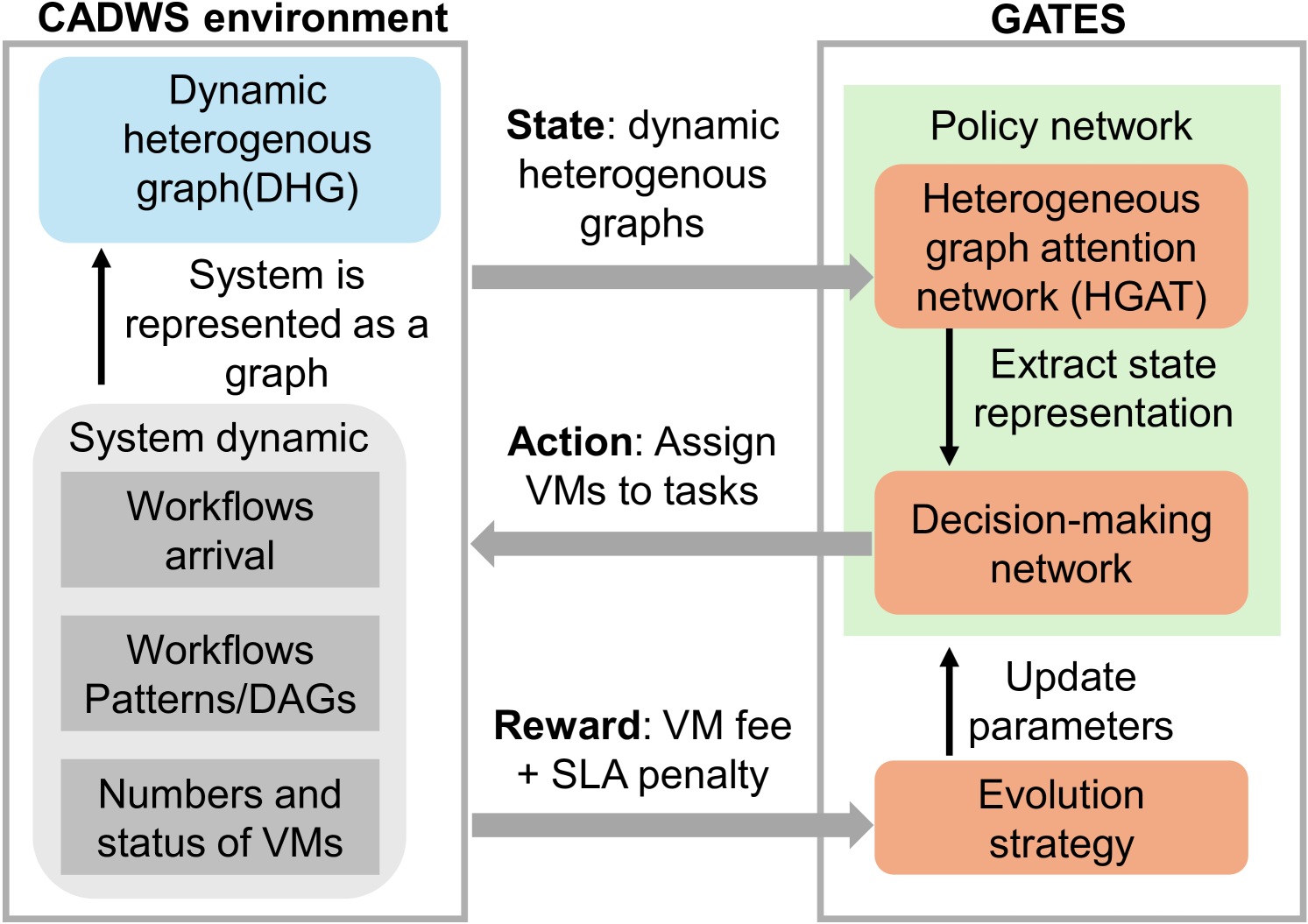 CADWS environment

Dynamic heterogenous graph(DHG)

System is represented as a graph

System dynamic

Workflows arrival

Workflows Patterns/DAGs

Numbers and status of VMs

State: dynamic heterogenous graphs

Action: Assign VMs to tasks

Reward: VM fee + SLA penalty

GATES

Policy network

Heterogeneous graph attention network (HGAT)

Extract state representation

Decision-making network

Update parameters

Evolution strategy